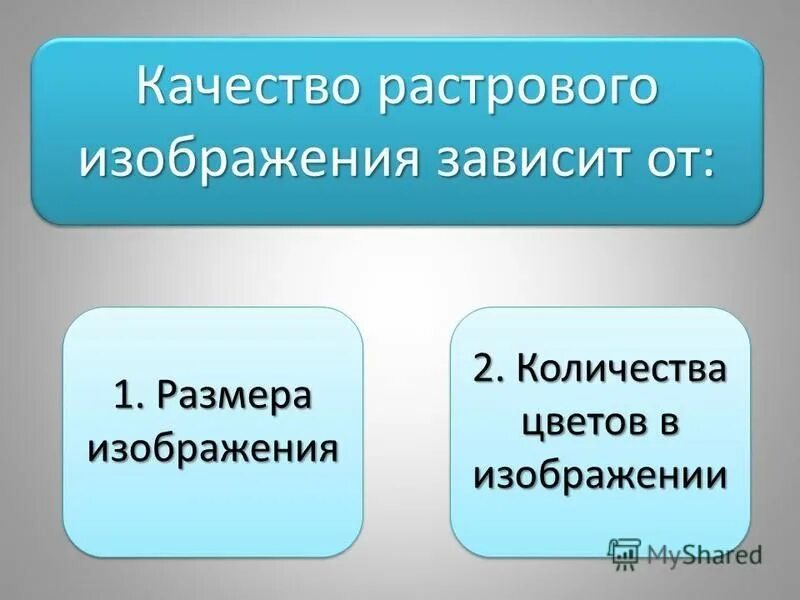 Качество растрового изображения зависит от:

1. Размера изображения

2. Количества цветов в изображении

MyShared